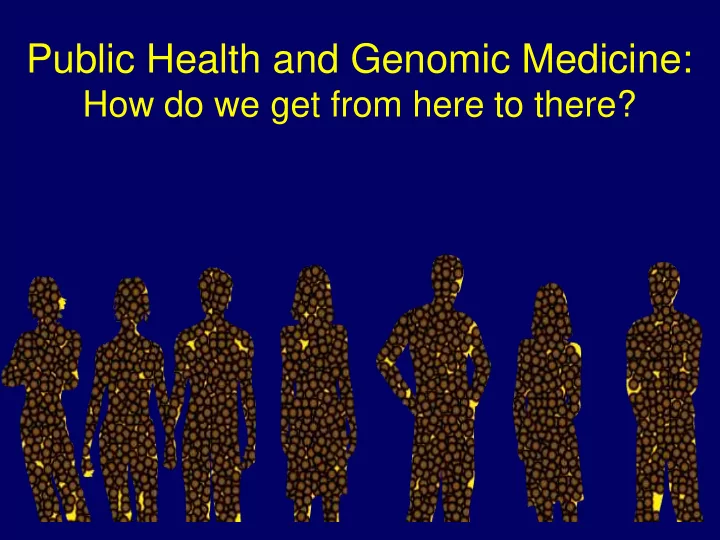 Public Health and Genomic Medicine:
How do we get from here to there?